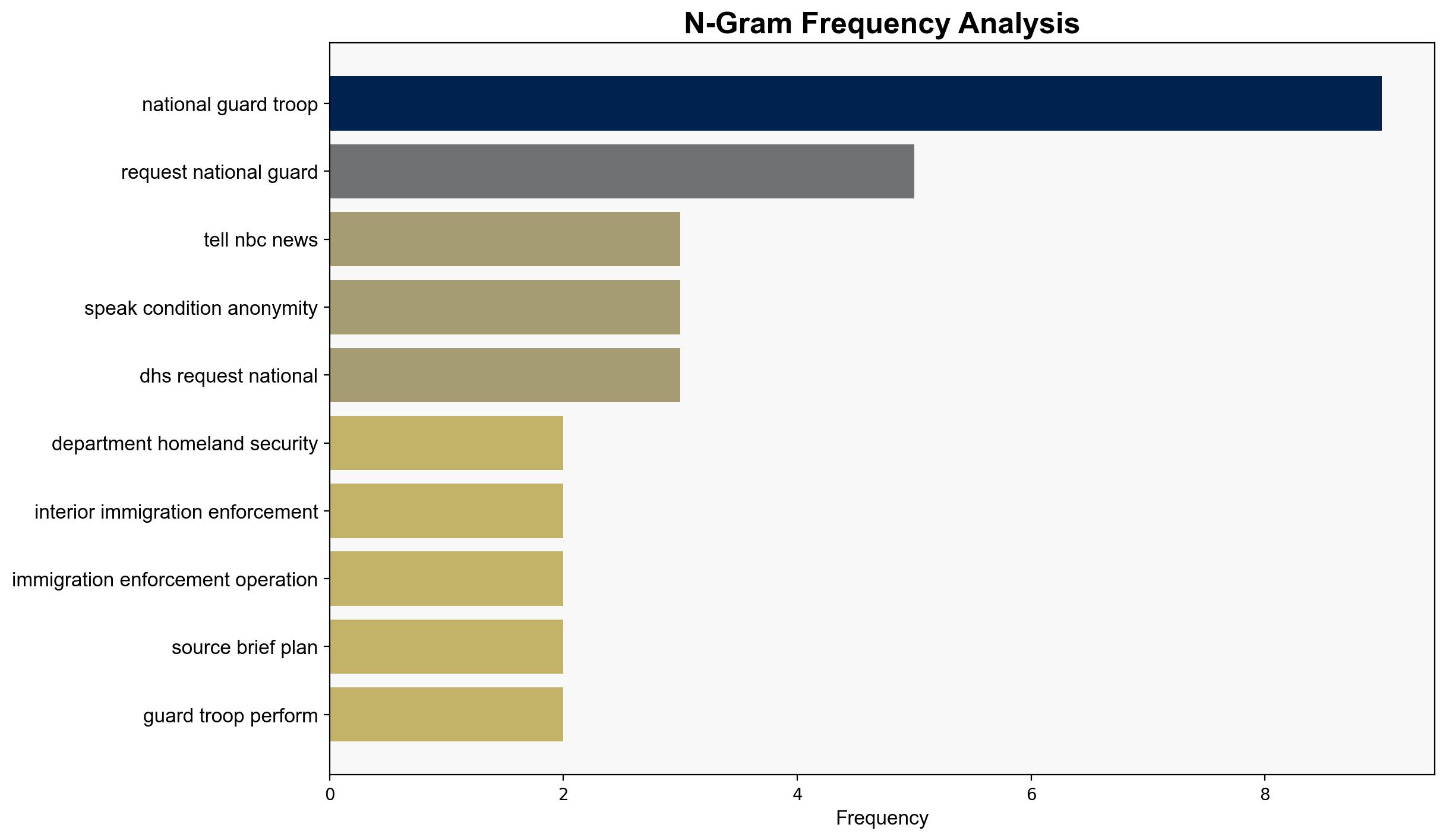 N-Gram Frequency Analysis

national guard troop
request national guard
tell nbc news
speak condition anonymity
dhs request national
department homeland security
interior immigration enforcement
immigration enforcement operation
source brief plan
guard troop perform

0
2
4
6
8
Frequency